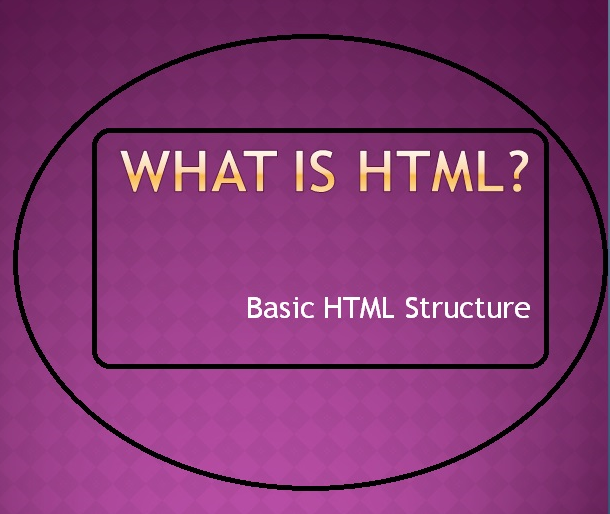 WHAT IS HTML?

Basic HTML Structure